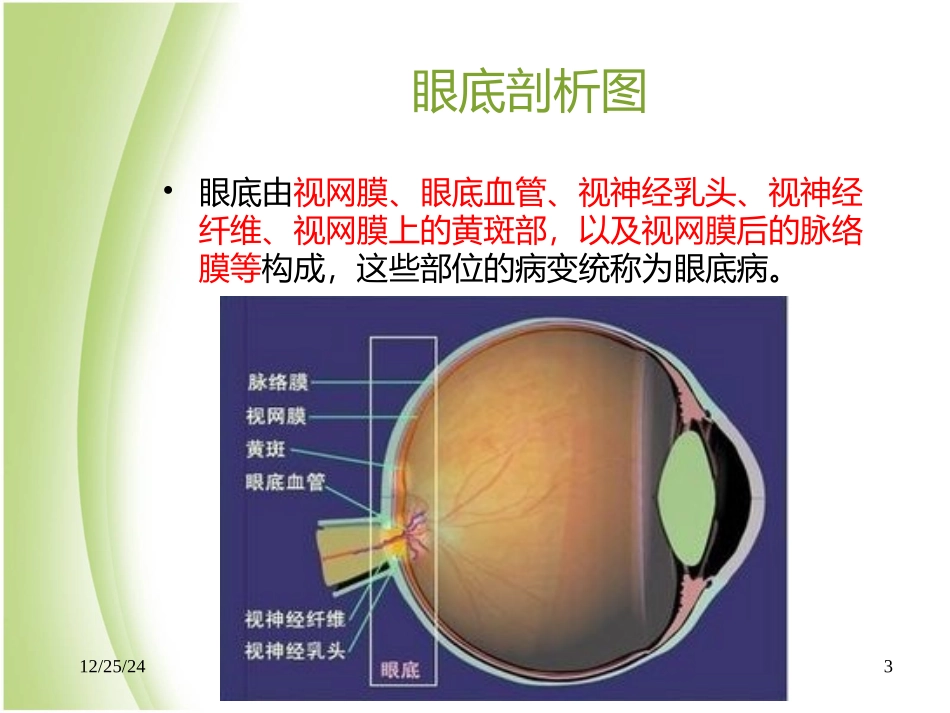 眼底剖析图

• 眼底由视网膜、眼底血管、视神经乳头、视神经纤维、视网膜上的黄斑部，以及视网膜后的脉络膜等构成，这些部位的病变统称为眼底病。

脉络膜
视网膜
黄斑
眼底血管
视神经纤维
视神经乳头
眼底

12/25/24

3